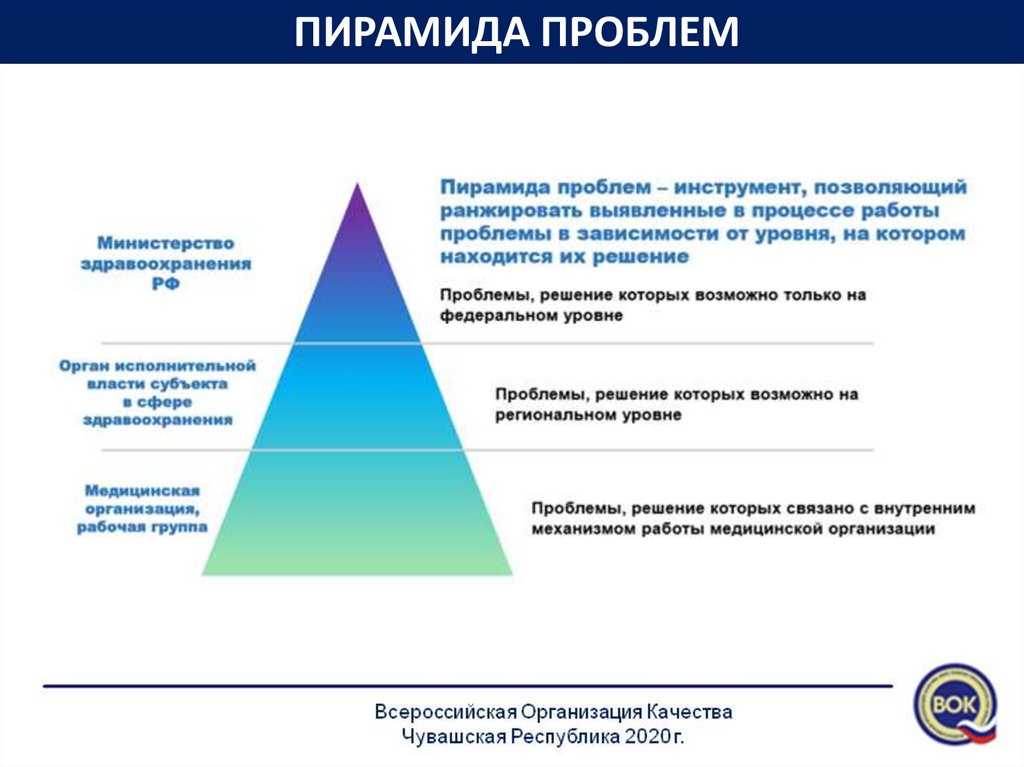 ПИРАМИДА ПРОБЛЕМ

Пирамида проблем – инструмент, позволяющий ранжировать выявленные в процессе работы проблемы в зависимости от уровня, на котором находится их решение

Министерство здравоохранения РФ

Проблемы, решение которых возможно только на федеральном уровне

Орган исполнительной власти субъекта в сфере здравоохранения

Проблемы, решение которых возможно на региональном уровне

Медицинская организация, рабочая группа

Проблемы, решение которых связано с внутренним механизмом работы медицинской организации

Всероссийская Организация Качества
Чувашская Республика 2020г.

ВОК